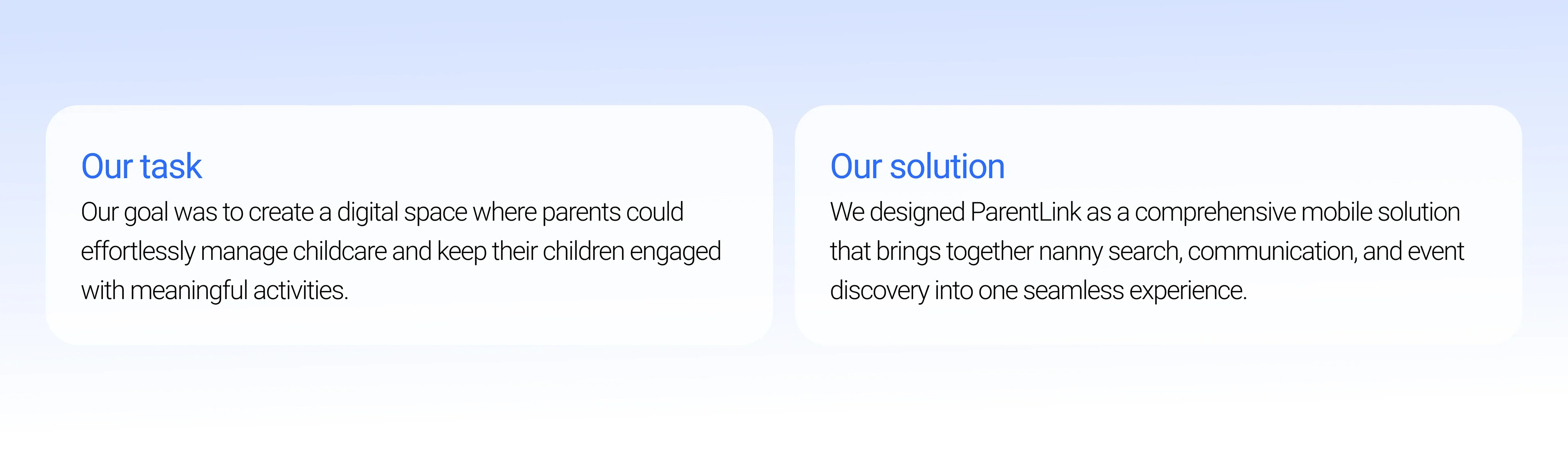 Our task

Our goal was to create a digital space where parents could effortlessly manage childcare and keep their children engaged with meaningful activities.

Our solution

We designed ParentLink as a comprehensive mobile solution that brings together nanny search, communication, and event discovery into one seamless experience.